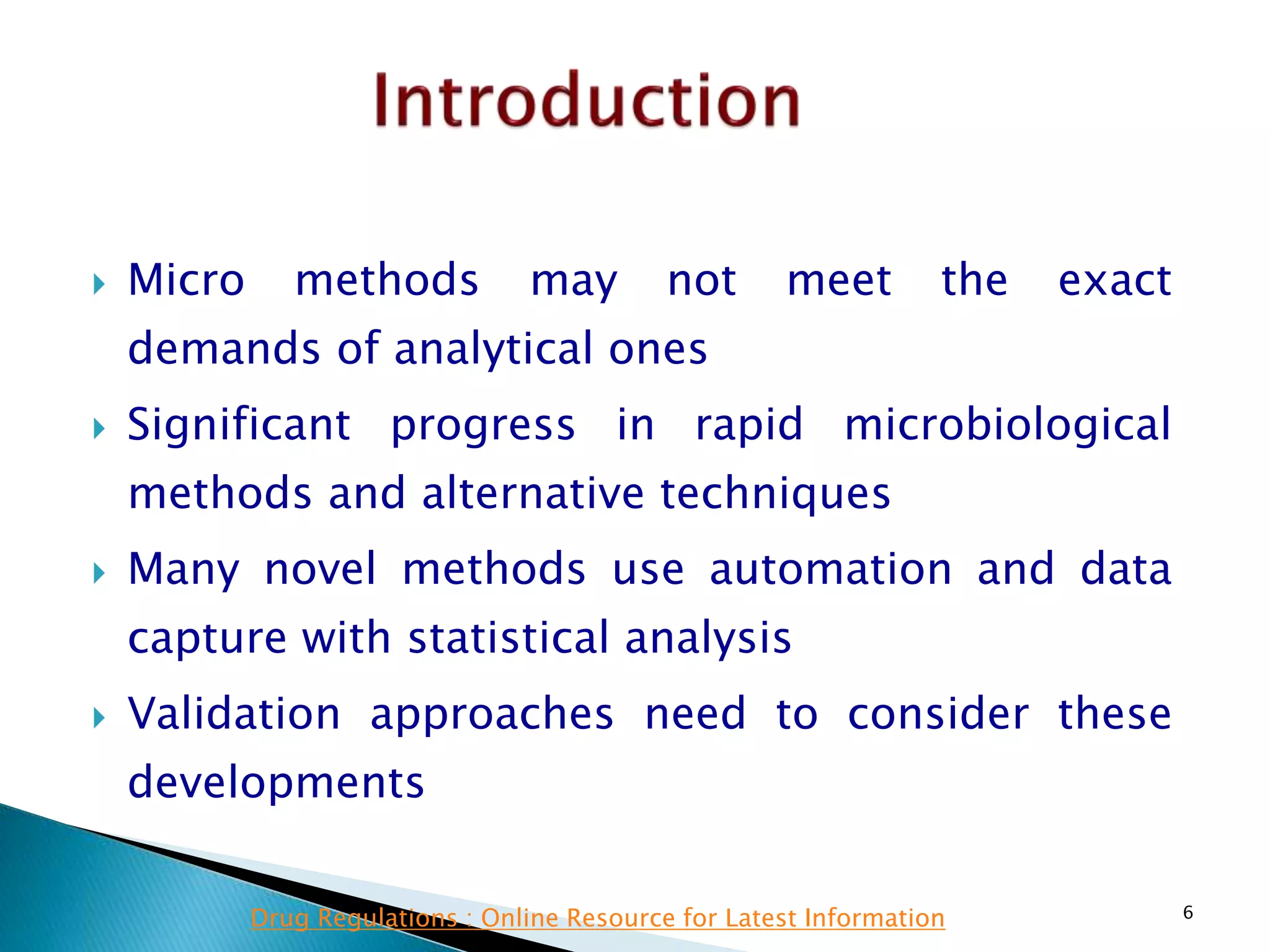 Introduction

Micro methods may not meet the exact demands of analytical ones

Significant progress in rapid microbiological methods and alternative techniques

Many novel methods use automation and data capture with statistical analysis

Validation approaches need to consider these developments

Drug Regulations : Online Resource for Latest Information

6